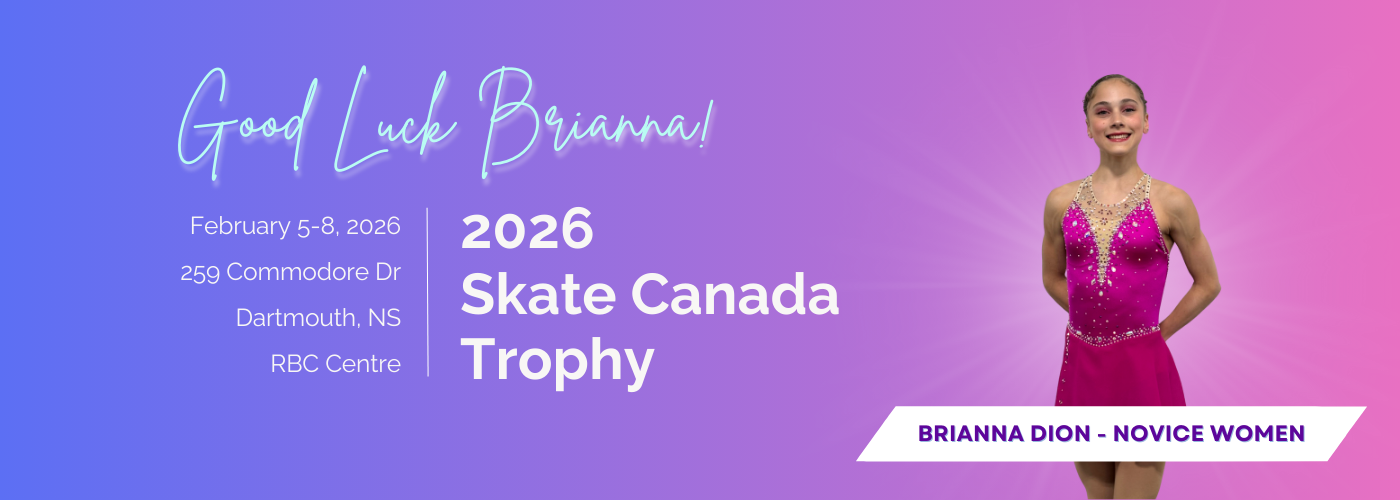 Good Luck Brianna!

February 5-8, 2026
259 Commodore Dr
Dartmouth, NS
RBC Centre

2026 Skate Canada Trophy

BRIANNA DION - NOVICE WOMEN